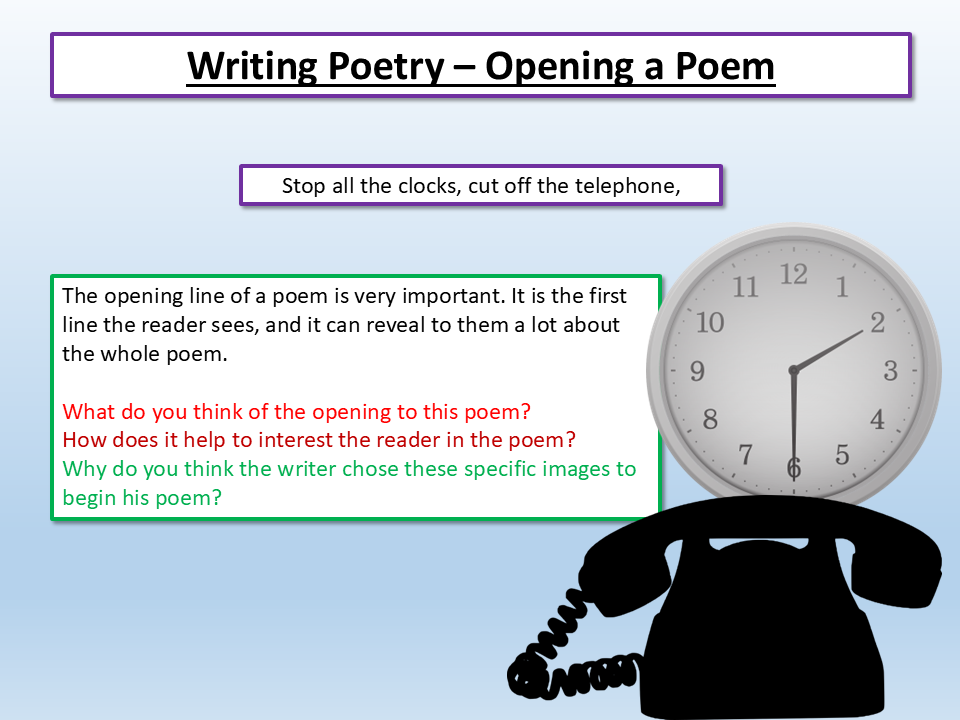 Writing Poetry – Opening a Poem

Stop all the clocks, cut off the telephone,

The opening line of a poem is very important. It is the first line the reader sees, and it can reveal to them a lot about the whole poem.

What do you think of the opening to this poem?
How does it help to interest the reader in the poem?
Why do you think the writer chose these specific images to begin his poem?

12 1 2 3 4 5 6 7 8 9 10 11